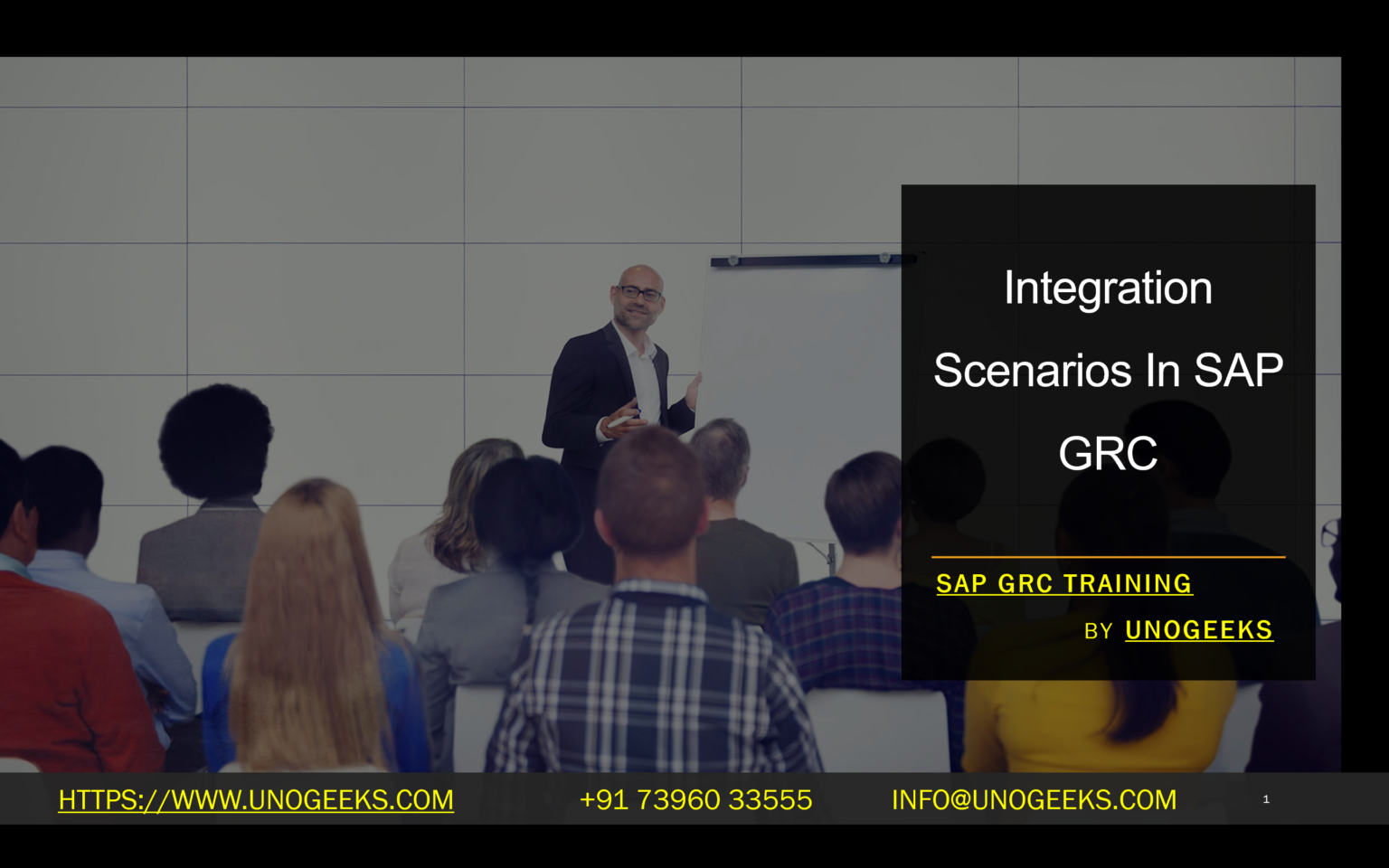 Integration Scenarios In SAP GRC

SAP GRC TRAINING

BY UNOGEEKS

HTTPS://WWW.UNOGEEKS.COM +91 73960 33555 INFO@UNOGEEKS.COM 1